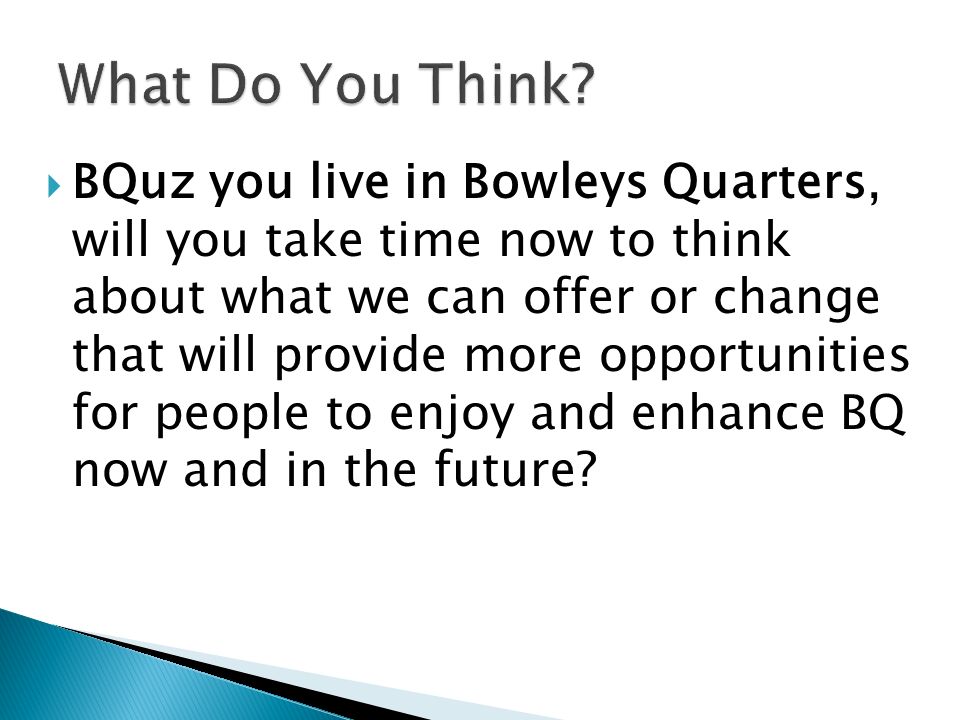 What Do You Think?

BQuz you live in Bowleys Quarters, will you take time now to think about what we can offer or change that will provide more opportunities for people to enjoy and enhance BQ now and in the future?